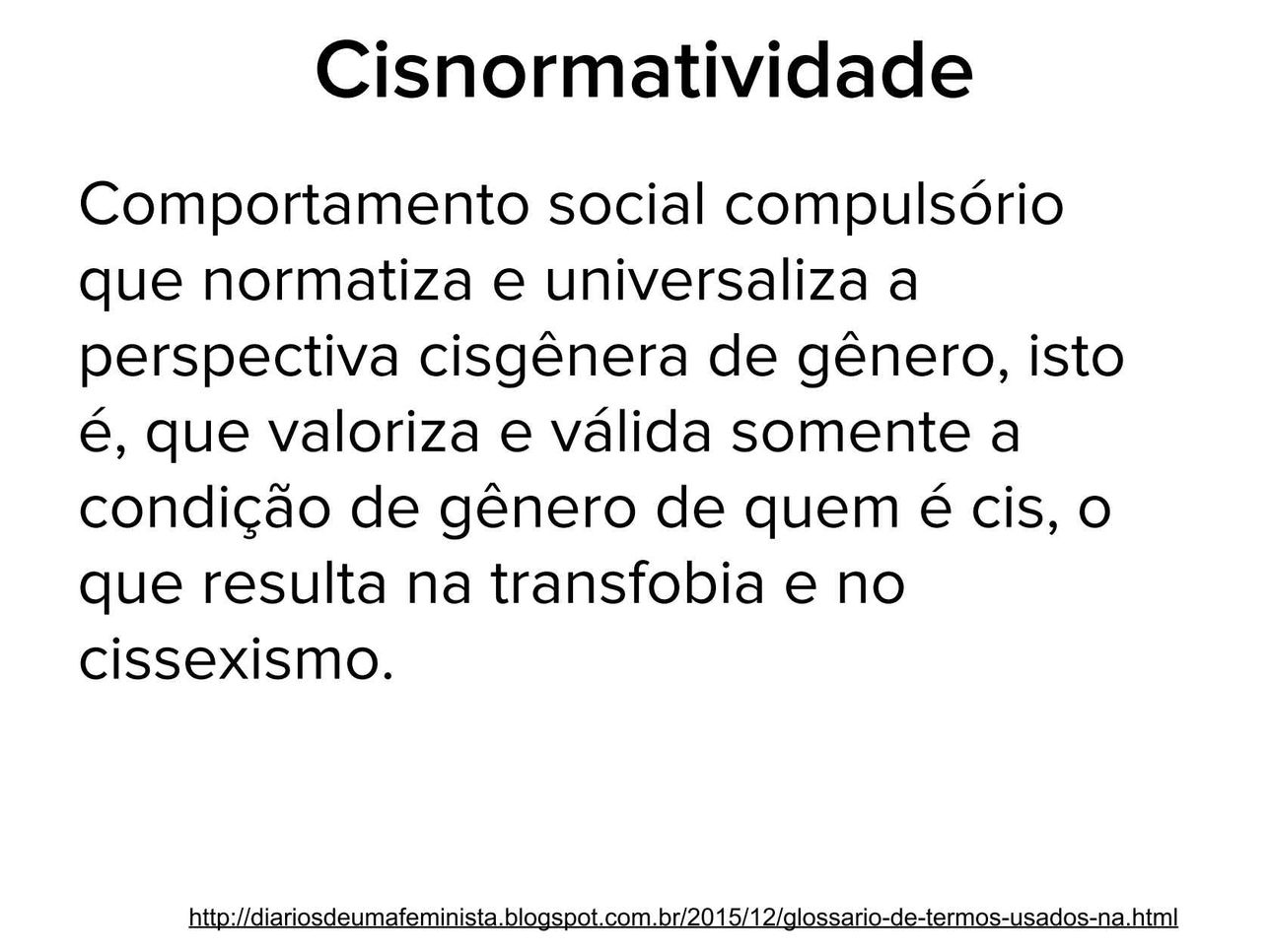 Cisnormatividade

Comportamento social compulsório que normatiza e universaliza a perspectiva cisgênera de gênero, isto é, que valoriza e válida somente a condição de gênero de quem é cis, o que resulta na transfobia e no cissexismo.

http://diariosdeumafeminista.blogspot.com.br/2015/12/glossario-de-termos-usados-na.html